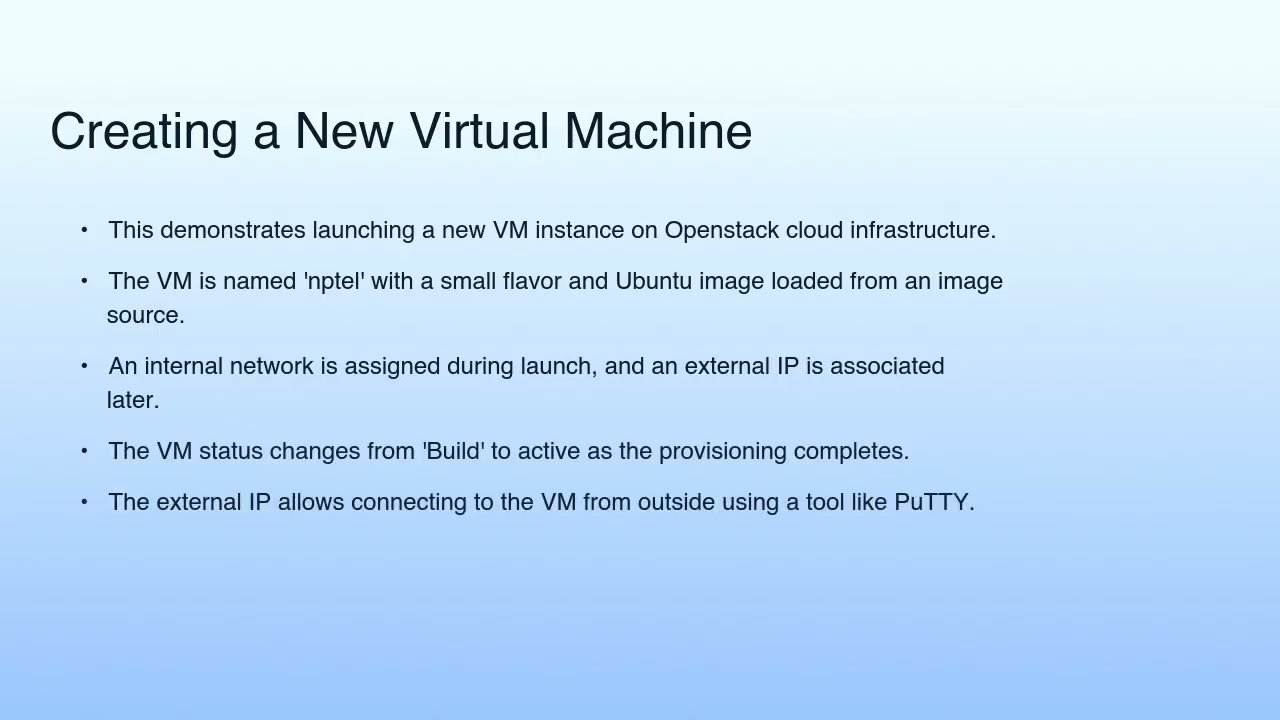 Creating a New Virtual Machine

• This demonstrates launching a new VM instance on Openstack cloud infrastructure.

• The VM is named 'nptel' with a small flavor and Ubuntu image loaded from an image source.

• An internal network is assigned during launch, and an external IP is associated later.

• The VM status changes from 'Build' to active as the provisioning completes.

• The external IP allows connecting to the VM from outside using a tool like PuTTY.